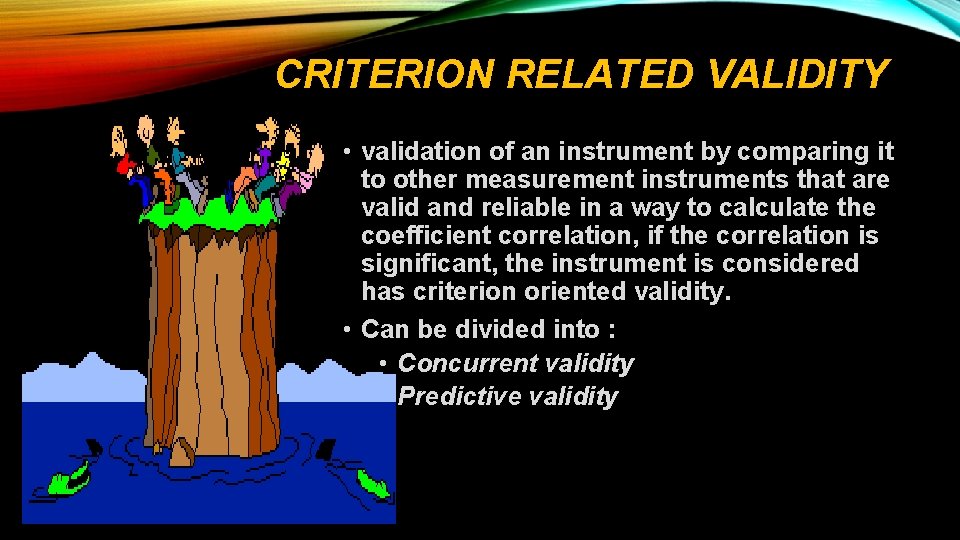 CRITERION RELATED VALIDITY

• validation of an instrument by comparing it to other measurement instruments that are valid and reliable in a way to calculate the coefficient correlation, if the correlation is significant, the instrument is considered has criterion oriented validity.

• Can be divided into :

• Concurrent validity

Predictive validity